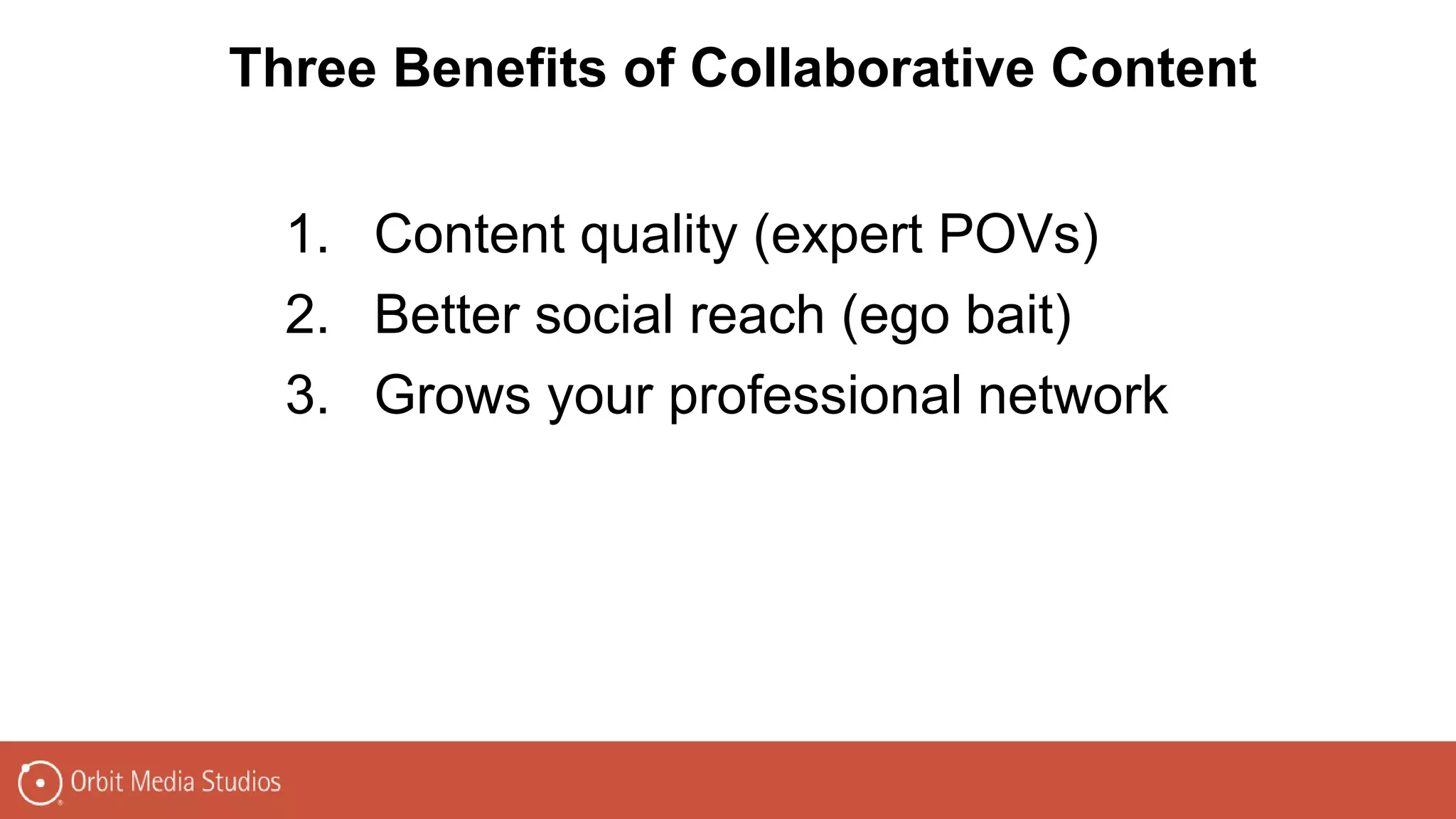 Three Benefits of Collaborative Content

1. Content quality (expert POVs)
2. Better social reach (ego bait)
3. Grows your professional network

Orbit Media Studios